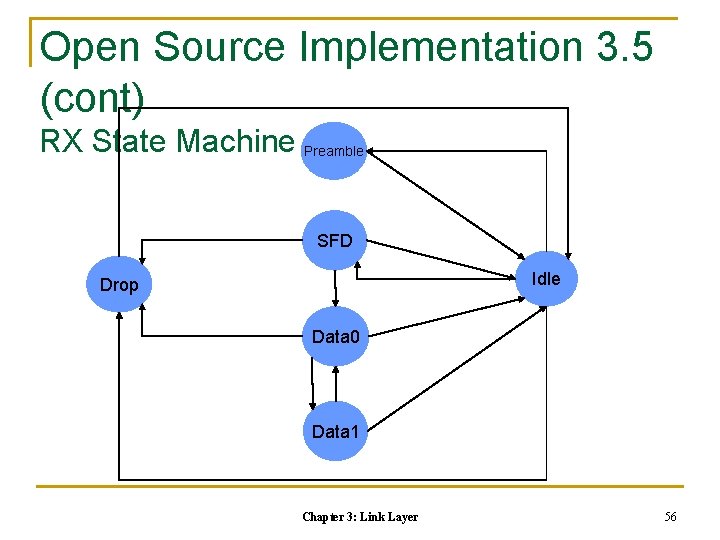 Open Source Implementation 3.5 (cont)
RX State Machine

Preamble

SFD

Drop

Idle

Data0

Data1

Chapter 3: Link Layer

56